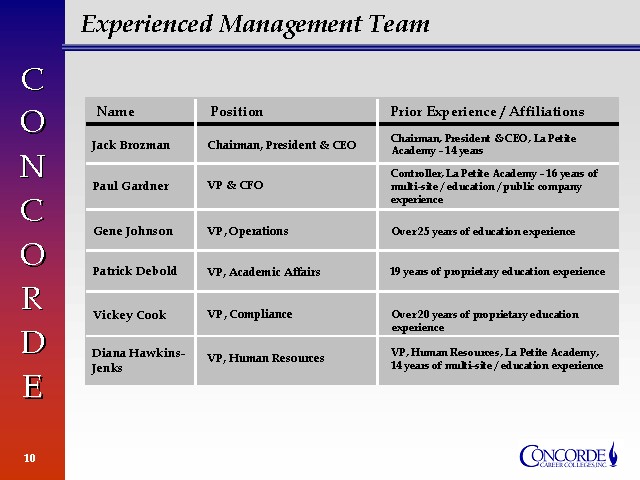 Experienced Management Team

C
O
N
C
O
R
D
E

| Name | Position | Prior Experience / Affiliations |
|---|---|---|
| Jack Brozman | Chairman, President & CEO | Chairman, President & CEO, La Petite Academy - 14 years |
| Paul Gardner | VP & CFO | Controller, La Petite Academy - 16 years of multi-site / education / public company experience |
| Gene Johnson | VP, Operations | Over 25 years of education experience |
| Patrick Debold | VP, Academic Affairs | 19 years of proprietary education experience |
| Vickey Cook | VP, Compliance | Over 20 years of proprietary education experience |
| Diana Hawkins-Jenks | VP, Human Resources | VP, Human Resources, La Petite Academy, 14 years of multi-site / education experience |

10

CONCORDE CAREER COLLEGES, INC.